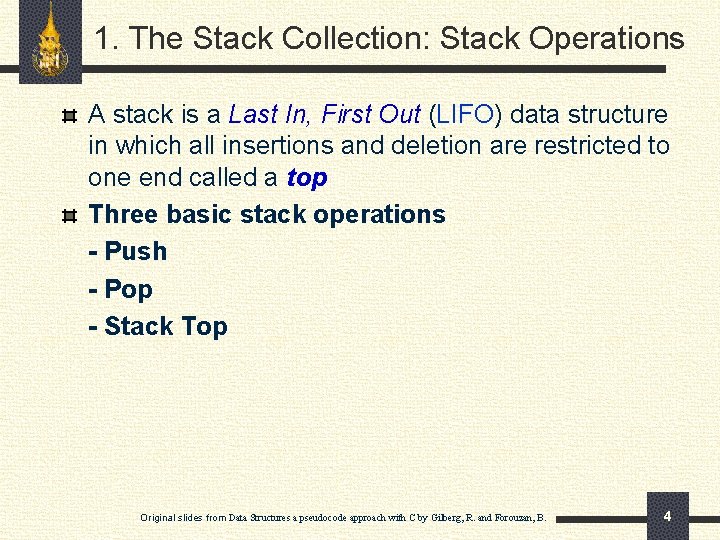 1. The Stack Collection: Stack Operations

A stack is a Last In, First Out (LIFO) data structure in which all insertions and deletion are restricted to one end called a top

Three basic stack operations
- Push
- Pop
- Stack Top

Original slides from Data Structures a pseudocode approach with C by Gilberg, R. and Forouzan, B.

4